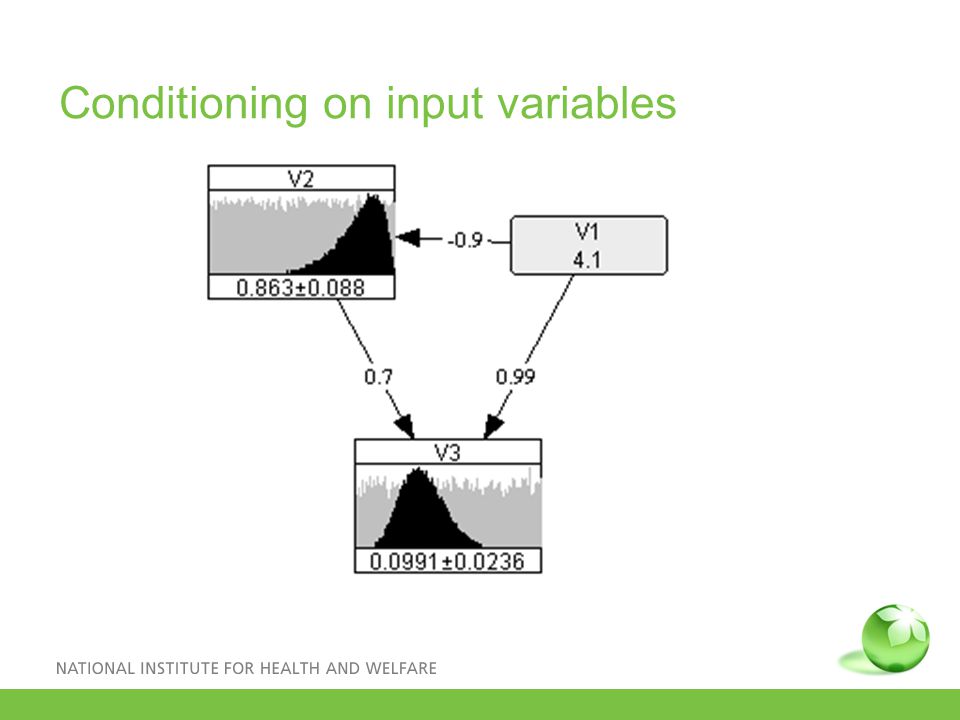 Conditioning on input variables

V2

0.863±0.088

-0.9

V1
4.1

0.7

0.99

V3

0.0991±0.0236

NATIONAL INSTITUTE FOR HEALTH AND WELFARE